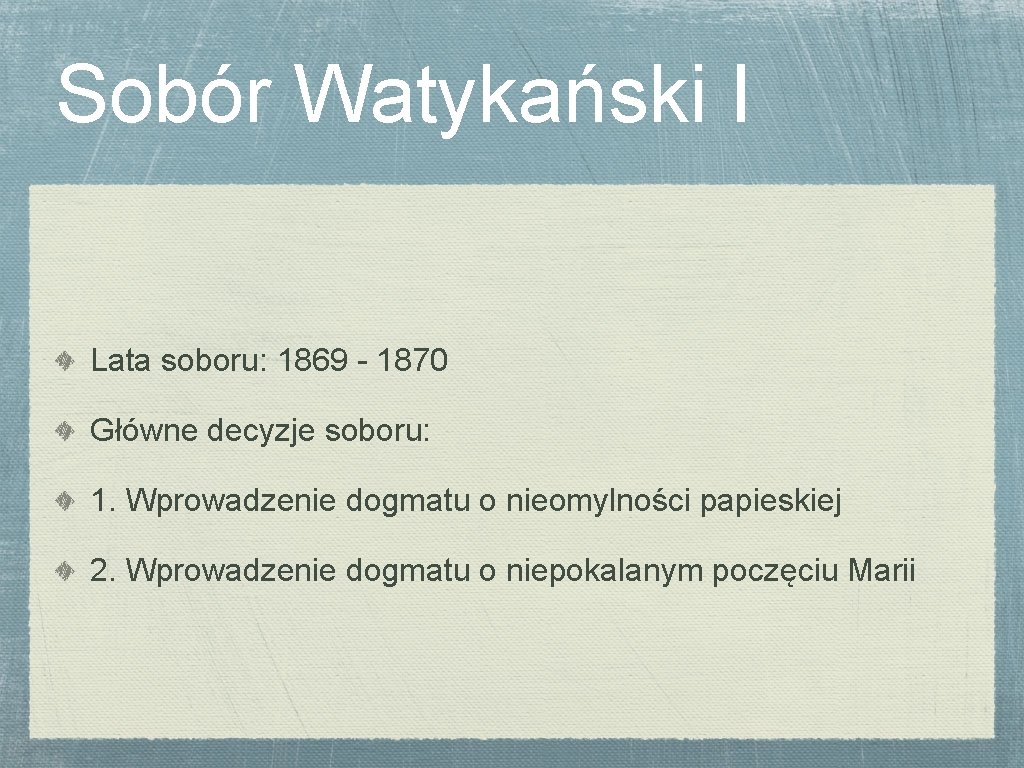 Sobór Watykański I

Lata soboru: 1869 - 1870

Główne decyzje soboru:

1. Wprowadzenie dogmatu o nieomylności papieskiej

2. Wprowadzenie dogmatu o niepokalanym poczęciu Marii